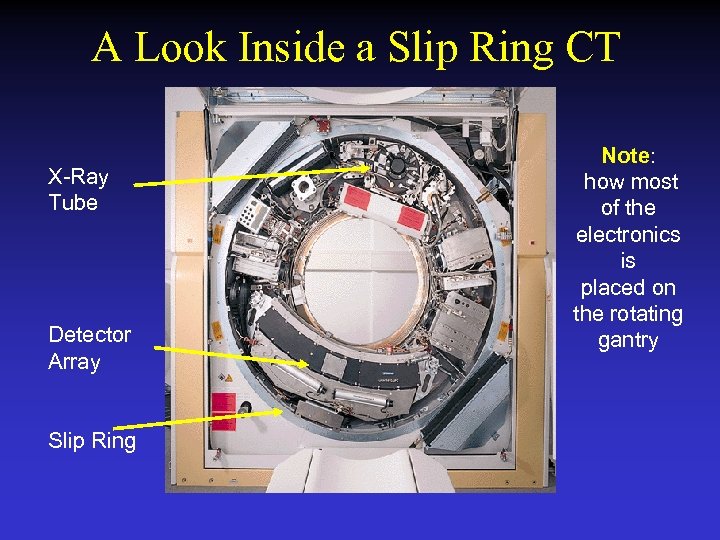 A Look Inside a Slip Ring CT

X-Ray Tube

Detector Array

Slip Ring

Note: how most of the electronics is placed on the rotating gantry